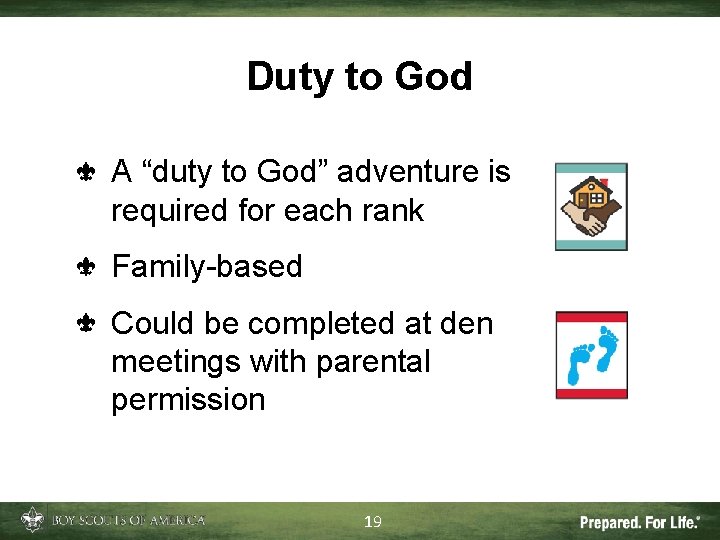 Duty to God

A “duty to God” adventure is required for each rank

Family-based

Could be completed at den meetings with parental permission

BOY SCOUTS OF AMERICA

19

Prepared. For Life.®